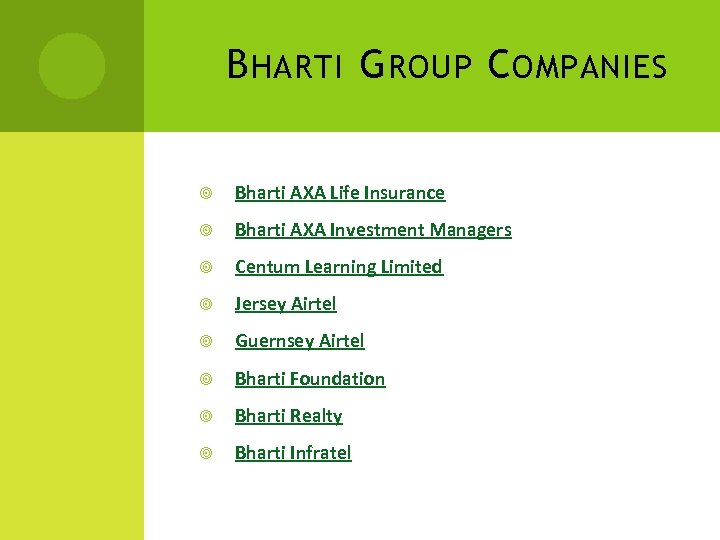 BHARTI GROUP COMPANIES

Bharti AXA Life Insurance

Bharti AXA Investment Managers

Centum Learning Limited

Jersey Airtel

Guernsey Airtel

Bharti Foundation

Bharti Realty

Bharti Infratel